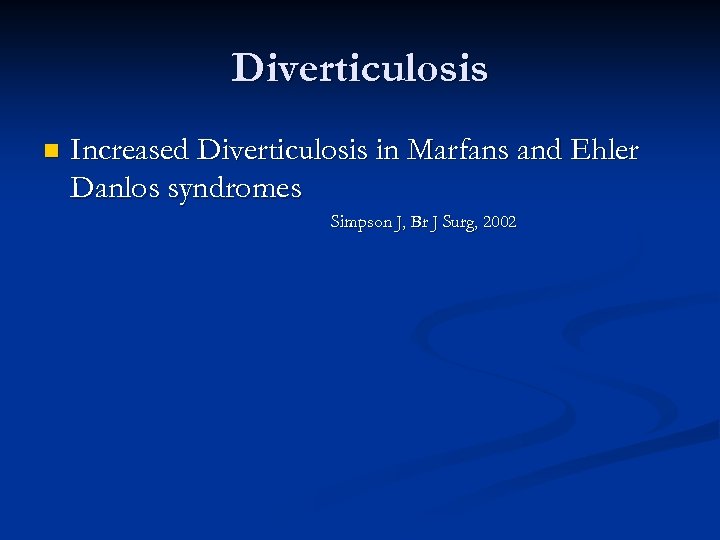 Diverticulosis

Increased Diverticulosis in Marfans and Ehler Danlos syndromes

Simpson J, Br J Surg, 2002